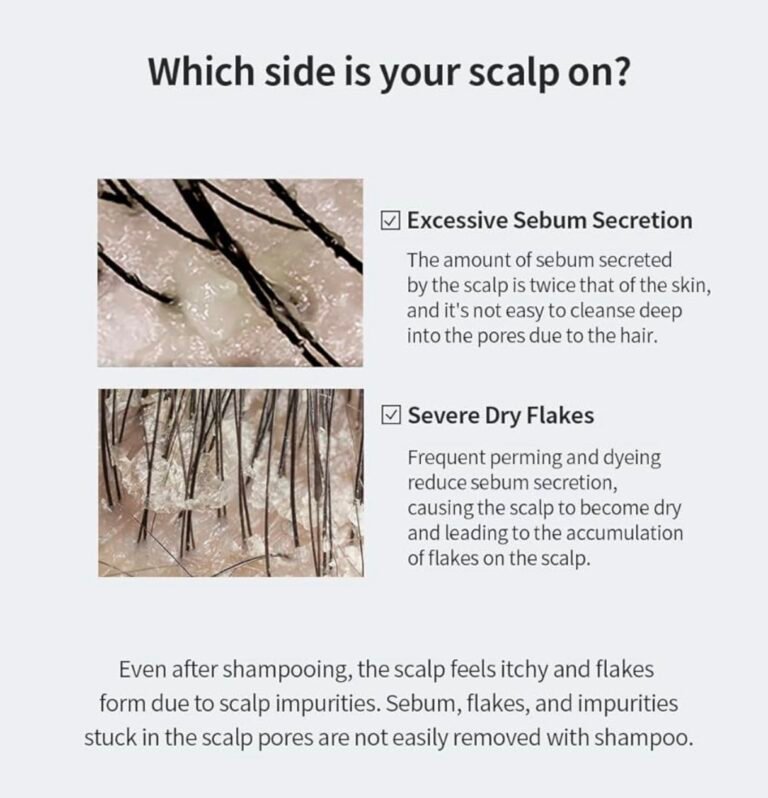 Which side is your scalp on?

☑ Excessive Sebum Secretion

The amount of sebum secreted by the scalp is twice that of the skin, and it's not easy to cleanse deep into the pores due to the hair.

☑ Severe Dry Flakes

Frequent perming and dyeing reduce sebum secretion, causing the scalp to become dry and leading to the accumulation of flakes on the scalp.

Even after shampooing, the scalp feels itchy and flakes form due to scalp impurities. Sebum, flakes, and impurities stuck in the scalp pores are not easily removed with shampoo.